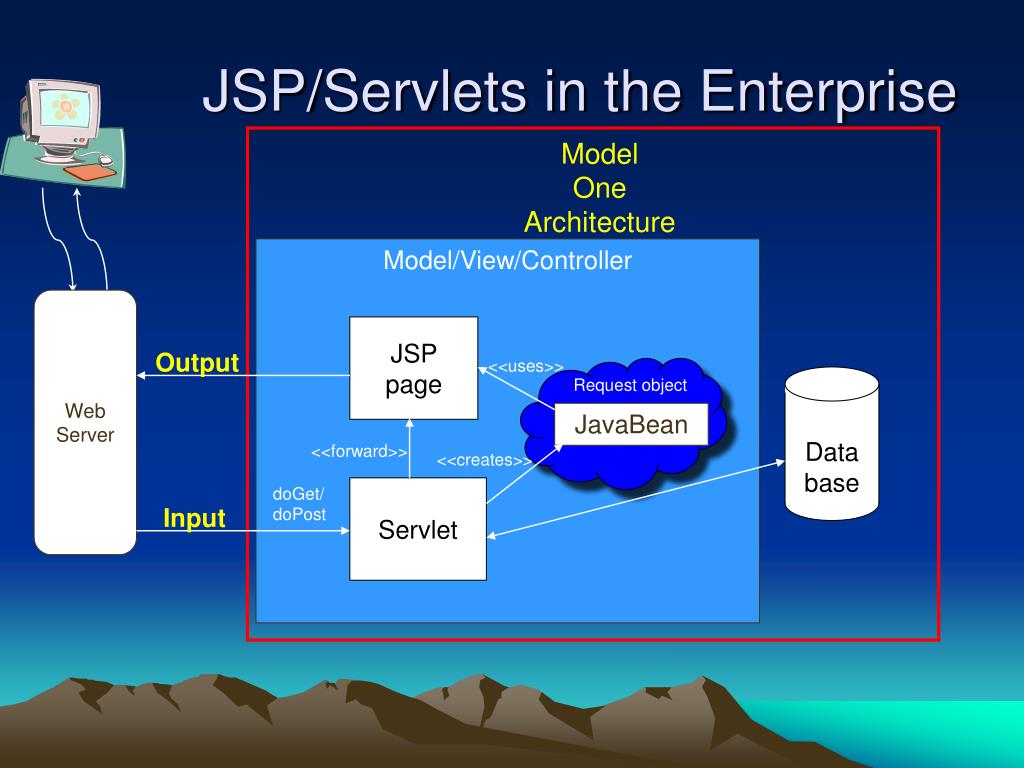 JSP/Servlets in the Enterprise

Model
One
Architecture

Model/View/Controller

Web
Server

Output

Input

JSP
page

<<uses>>

Request object

JavaBean

<<forward>>

<<creates>>

doGet/
doPost

Servlet

Data
base